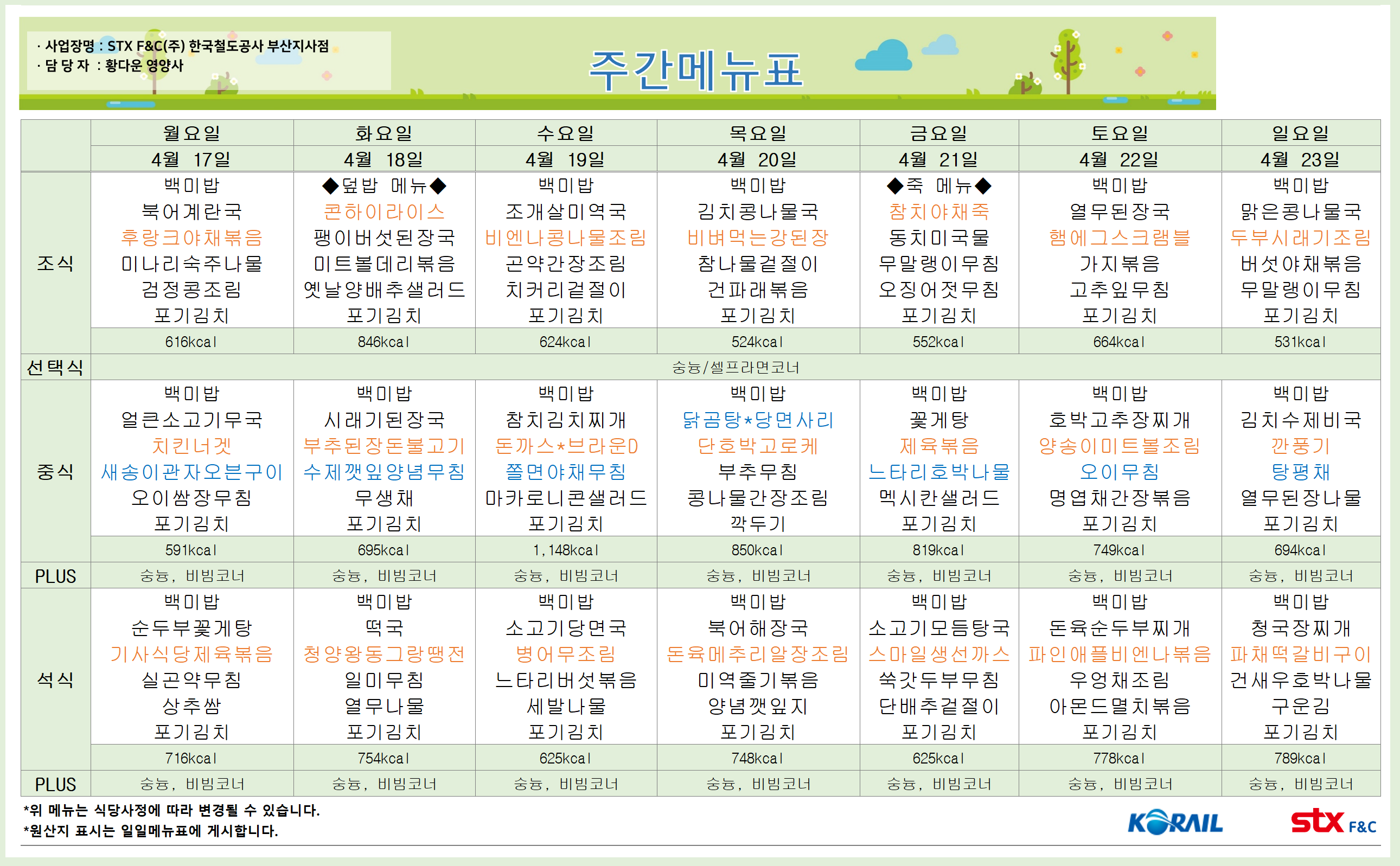 · 사업장명 : STX F&C(주) 한국철도공사 부산지사점
· 담 당 자 : 황다운 영양사

주간메뉴표

| | 월요일 | 화요일 | 수요일 | 목요일 | 금요일 | 토요일 | 일요일 |
|---|---|---|---|---|---|---|---|
| | 4월 17일 | 4월 18일 | 4월 19일 | 4월 20일 | 4월 21일 | 4월 22일 | 4월 23일 |
| 조식 | 백미밥 북어계란국 후랑크야채볶음 미나리숙주나물 검정콩조림 포기김치 | ◆덮밥 메뉴◆ 콘하이라이스 팽이버섯된장국 미트볼데리볶음 옛날양배추샐러드 포기김치 | 백미밥 조개살미역국 비엔나콩나물조림 곤약간장조림 치커리겉절이 포기김치 | 백미밥 김치콩나물국 비벼먹는강된장 참나물겉절이 건파래볶음 포기김치 | ◆죽 메뉴◆ 참치야채죽 동치미국물 무말랭이무침 오징어젓무침 포기김치 | 백미밥 열무된장국 햄에그스크램블 가지볶음 고추잎무침 포기김치 | 백미밥 맑은콩나물국 두부시래기조림 버섯야채볶음 무말랭이무침 포기김치 |
| | 616kcal | 846kcal | 624kcal | 524kcal | 552kcal | 664kcal | 531kcal |
| 선택식 | 숭늉/셀프라면코너 | | | | | | |
| 중식 | 백미밥 얼큰소고기무국 치킨너겟 새송이관자오븐구이 오이쌈장무침 포기김치 | 백미밥 시래기된장국 부추된장돈불고기 수제깻잎양념무침 무생채 포기김치 | 백미밥 참치김치찌개 돈까스*브라운D 쫄면야채무침 마카로니콘샐러드 포기김치 | 백미밥 닭곰탕*당면사리 단호박고로케 부추무침 콩나물간장조림 깍두기 | 백미밥 꽃게탕 제육볶음 느타리호박나물 멕시칸샐러드 포기김치 | 백미밥 호박고추장찌개 양송이미트볼조림 오이무침 명엽채간장볶음 포기김치 | 백미밥 김치수제비국 깐풍기 탕평채 열무된장나물 포기김치 |
| | 591kcal | 695kcal | 1,148kcal | 850kcal | 819kcal | 749kcal | 694kcal |
| PLUS | 숭늉, 비빔코너 | 숭늉, 비빔코너 | 숭늉, 비빔코너 | 숭늉, 비빔코너 | 숭늉, 비빔코너 | 숭늉, 비빔코너 | 숭늉, 비빔코너 |
| 석식 | 백미밥 순두부꽃게탕 기사식당제육볶음 실곤약무침 상추쌈 포기김치 | 백미밥 떡국 청양왕동그랑땡전 일미무침 열무나물 포기김치 | 백미밥 소고기당면국 병어무조림 느타리버섯볶음 세발나물 포기김치 | 백미밥 북어해장국 돈육메추리알장조림 미역줄기볶음 양념깻잎지 포기김치 | 백미밥 소고기모듬탕국 스마일생선까스 쑥갓두부무침 단배추겉절이 포기김치 | 백미밥 돈육순두부찌개 파인애플비엔나볶음 우엉채조림 아몬드멸치볶음 포기김치 | 백미밥 청국장찌개 파채떡갈비구이 건새우호박나물 구운김 포기김치 |
| | 716kcal | 754kcal | 625kcal | 748kcal | 625kcal | 778kcal | 789kcal |
| PLUS | 숭늉, 비빔코너 | 숭늉, 비빔코너 | 숭늉, 비빔코너 | 숭늉, 비빔코너 | 숭늉, 비빔코너 | 숭늉, 비빔코너 | 숭늉, 비빔코너 |

*위 메뉴는 식당사정에 따라 변경될 수 있습니다.
*원산지 표시는 일일메뉴표에 게시합니다.

KORAIL
stx F&C